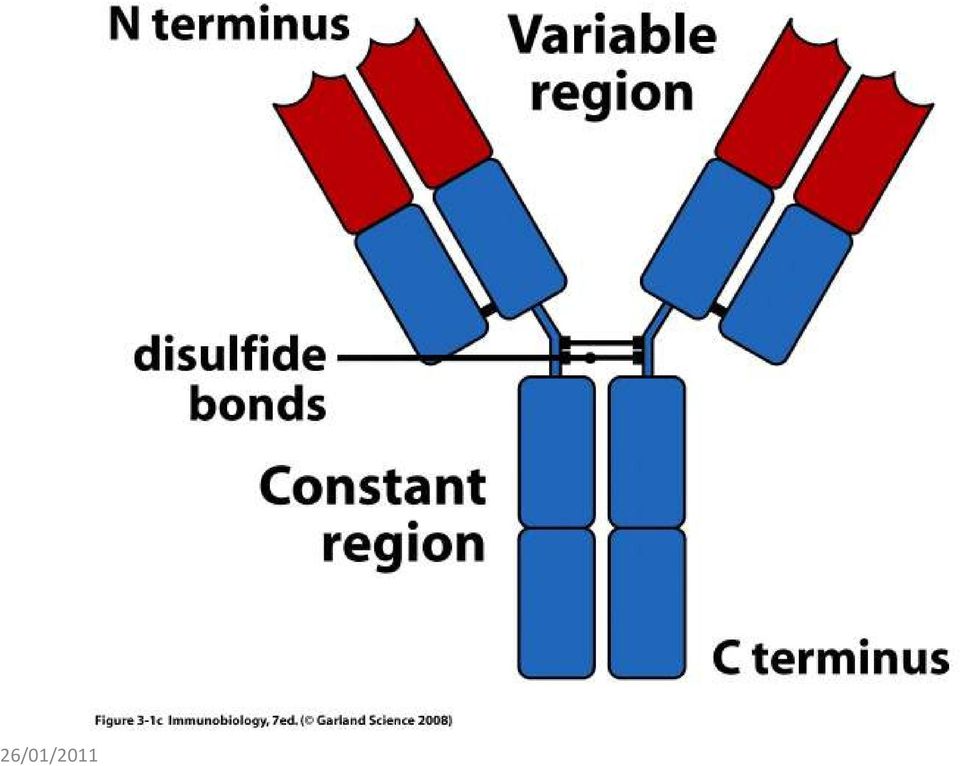 N terminus

Variable region

disulfide bonds

Constant region

C terminus

Figure 3-1c Immunobiology, 7ed. (© Garland Science 2008)

26/01/2011